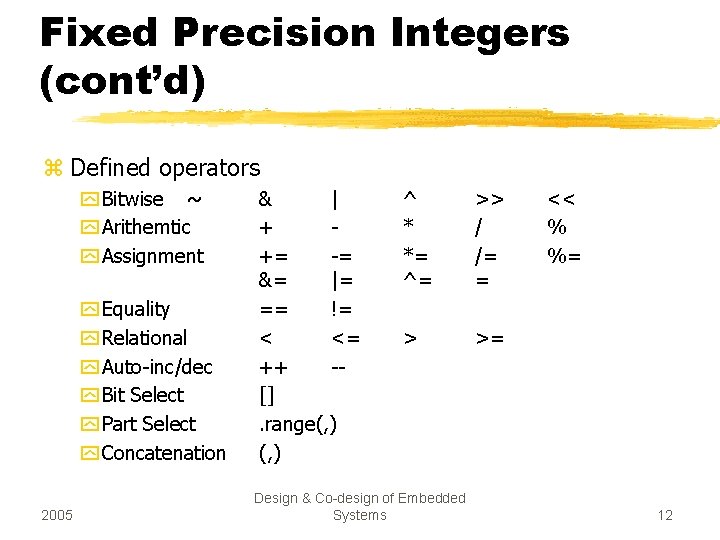 Fixed Precision Integers (cont'd)

Defined operators

Bitwise ~ & | ^ >> <<
Arithemtic + - * / %
Assignment += -= *= /= %=
&= |= ^= =
Equality == !=
Relational < <= > >=
Auto-inc/dec ++ --
Bit Select []
Part Select .range(,)
Concatenation (,)

2005

Design & Co-design of Embedded Systems

12